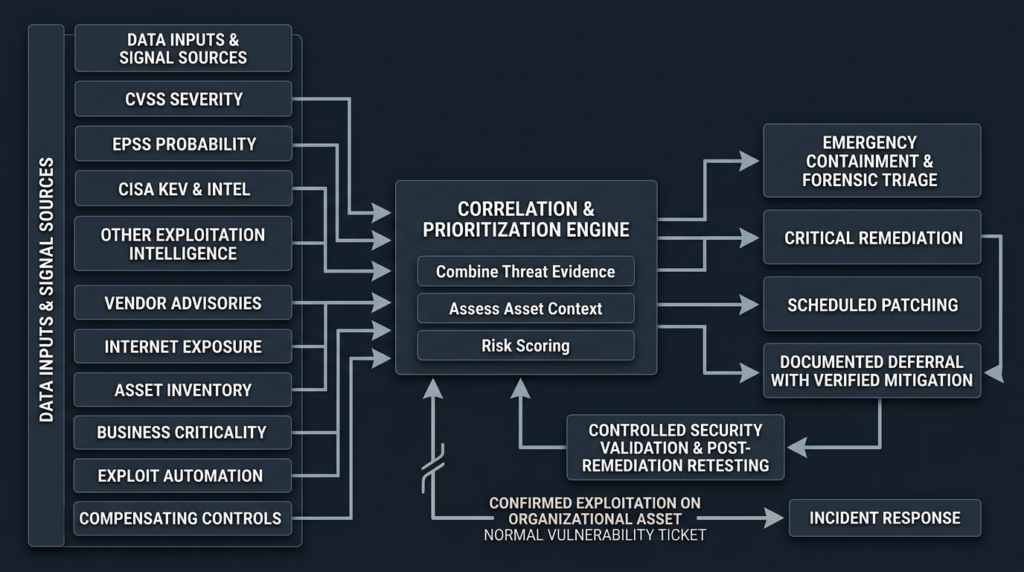 DATA INPUTS & SIGNAL SOURCES

DATA INPUTS & SIGNAL SOURCES

CVSS SEVERITY

EPSS PROBABILITY

CISA KEV & INTEL

OTHER EXPLOITATION INTELLIGENCE

VENDOR ADVISORIES

INTERNET EXPOSURE

ASSET INVENTORY

BUSINESS CRITICALITY

EXPLOIT AUTOMATION

COMPENSATING CONTROLS

CORRELATION & PRIORITIZATION ENGINE

Combine Threat Evidence

Assess Asset Context

Risk Scoring

EMERGENCY CONTAINMENT & FORENSIC TRIAGE

CRITICAL REMEDIATION

SCHEDULED PATCHING

DOCUMENTED DEFERRAL WITH VERIFIED MITIGATION

CONTROLLED SECURITY VALIDATION & POST-REMEDIATION RETESTING

CONFIRMED EXPLOITATION ON ORGANIZATIONAL ASSET

NORMAL VULNERABILITY TICKET

INCIDENT RESPONSE